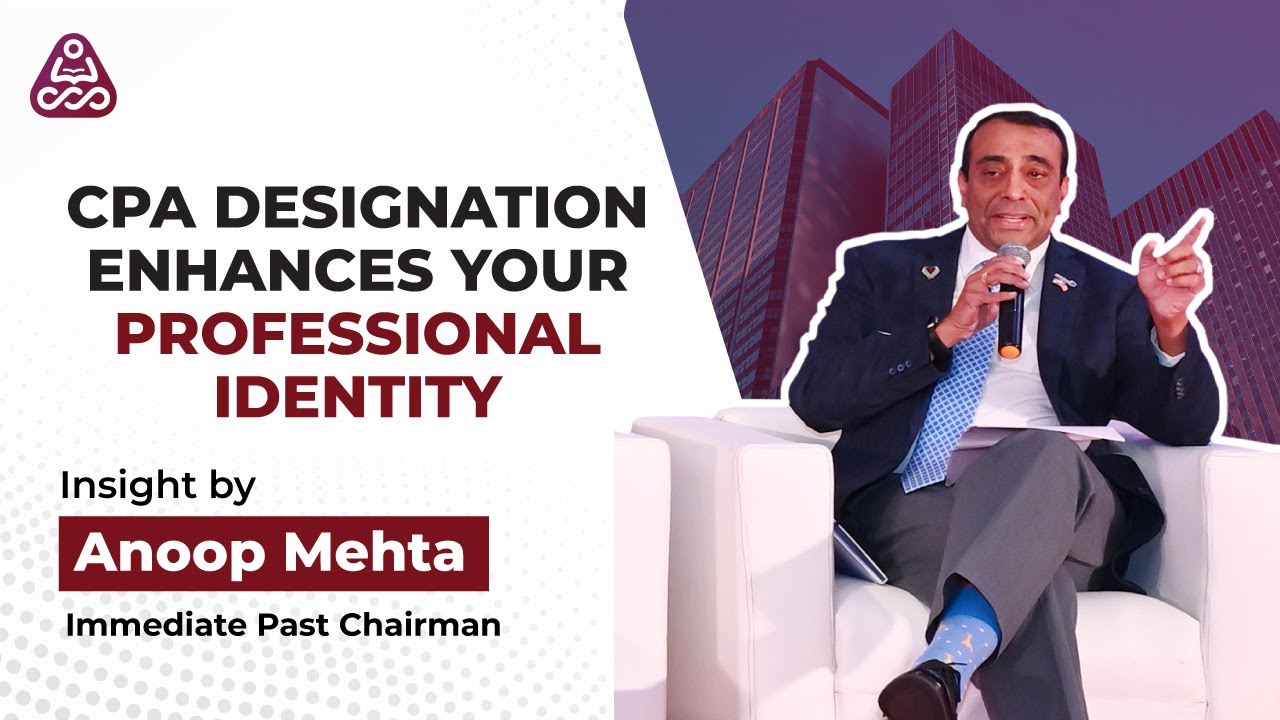 CPA DESIGNATION ENHANCES YOUR PROFESSIONAL IDENTITY

Insight by

Anoop Mehta

Immediate Past Chairman